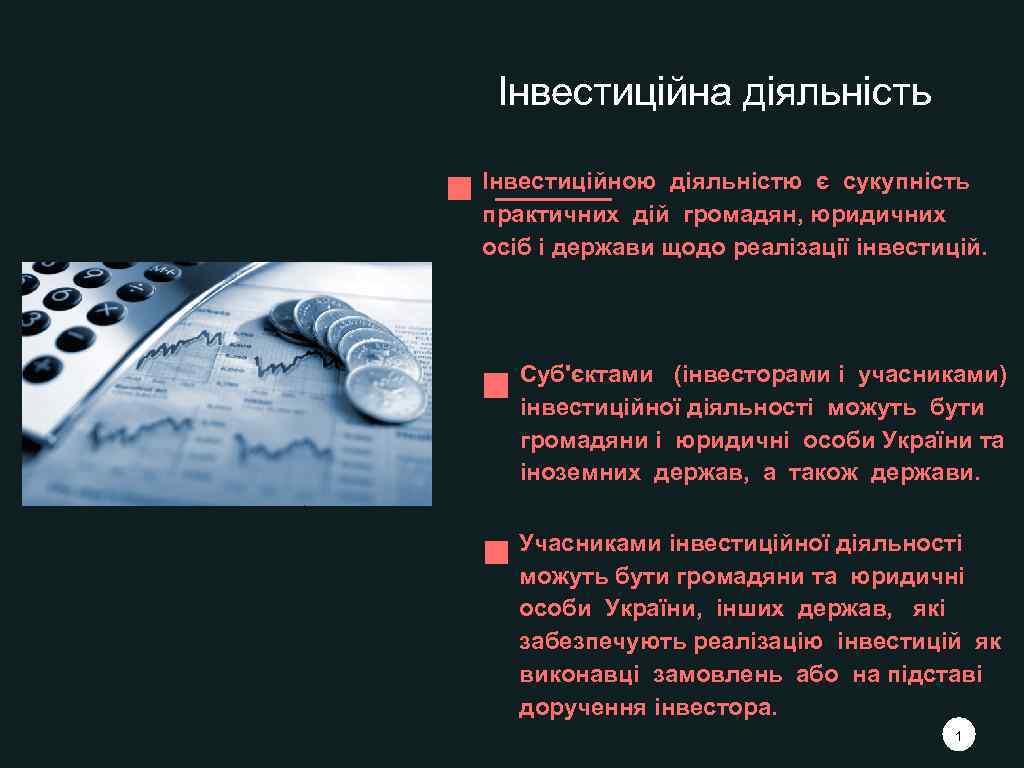 Інвестиційна діяльність

Інвестиційною діяльністю є сукупність практичних дій громадян, юридичних осіб і держави щодо реалізації інвестицій.

Суб'єктами (інвесторами і учасниками) інвестиційної діяльності можуть бути громадяни і юридичні особи України та іноземних держав, а також держави.

Учасниками інвестиційної діяльності можуть бути громадяни та юридичні особи України, інших держав, які забезпечують реалізацію інвестицій як виконавці замовлень або на підставі доручення інвестора.

1